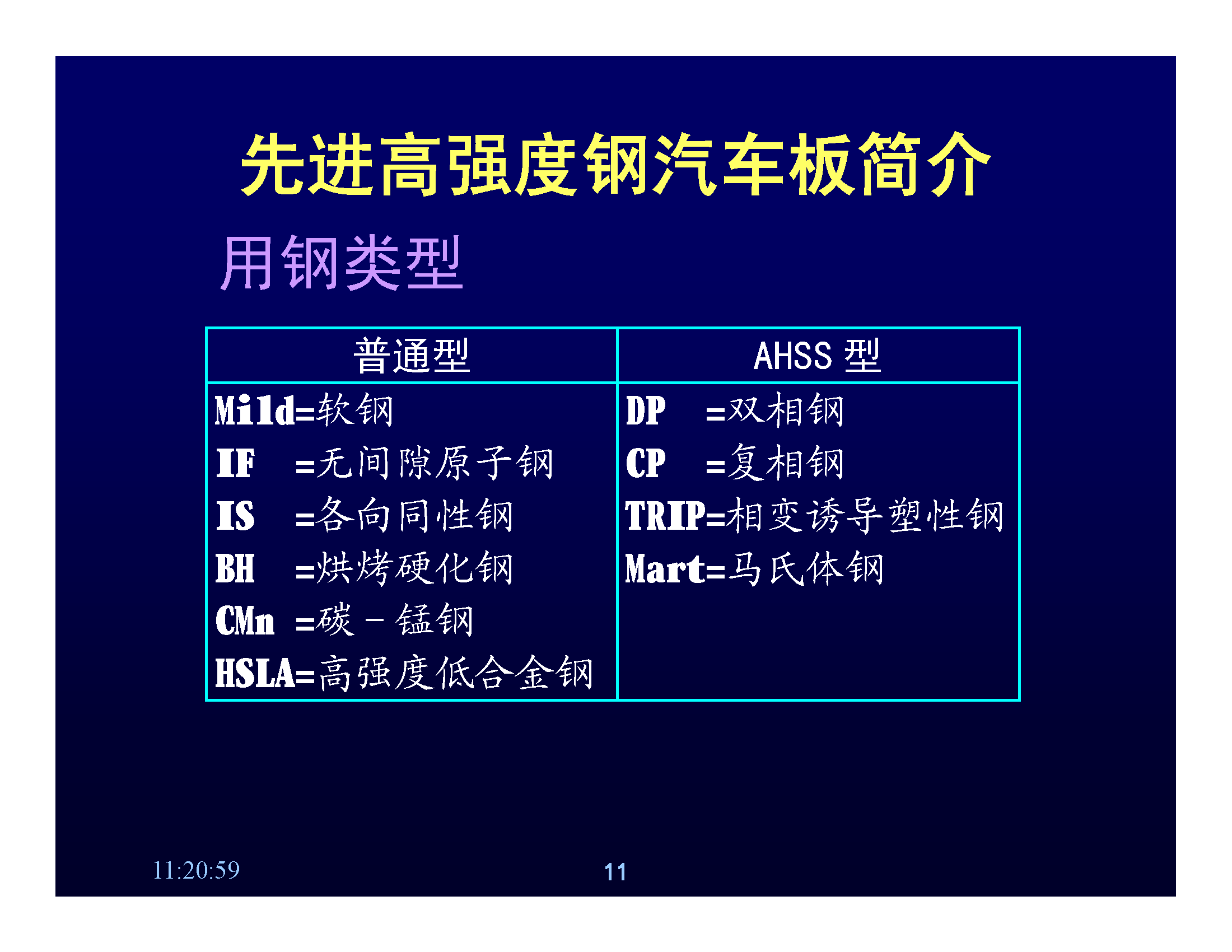 先进高强度钢汽车板简介

用钢类型

| 普通型 | AHSS 型 |
|---|---|
| Mild=软钢<br>IF =无间隙原子钢<br>IS =各向同性钢<br>BH =烘烤硬化钢<br>CMn =碳－锰钢<br>HSLA=高强度低合金钢 | DP =双相钢<br>CP =复相钢<br>TRIP=相变诱导塑性钢<br>Mart=马氏体钢 |

11:20:59

11